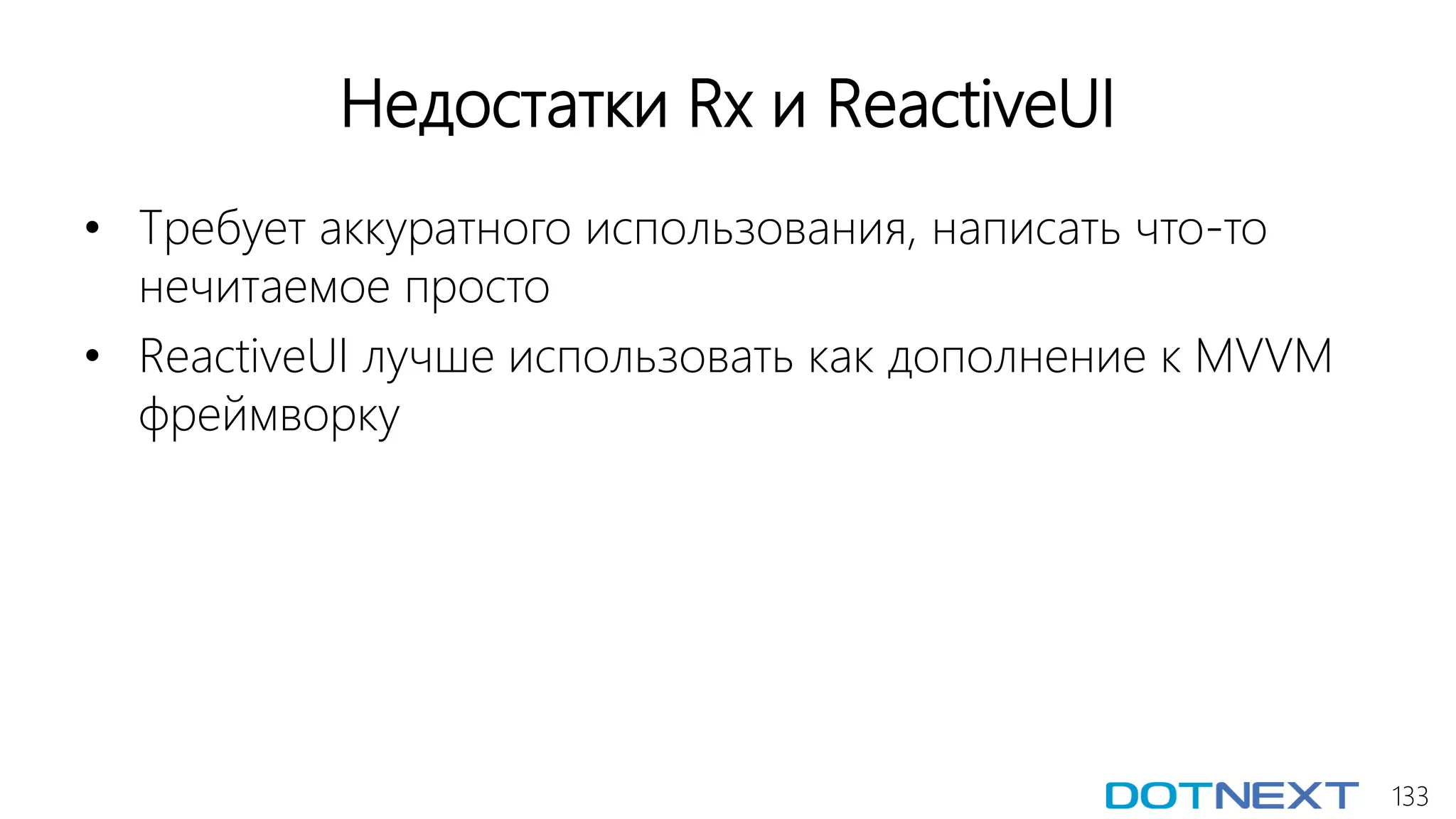 Недостатки Rx и ReactiveUI

• Требует аккуратного использования, написать что-то нечитаемое просто
• ReactiveUI лучше использовать как дополнение к MVVM фреймворку

DOTNEXT 133